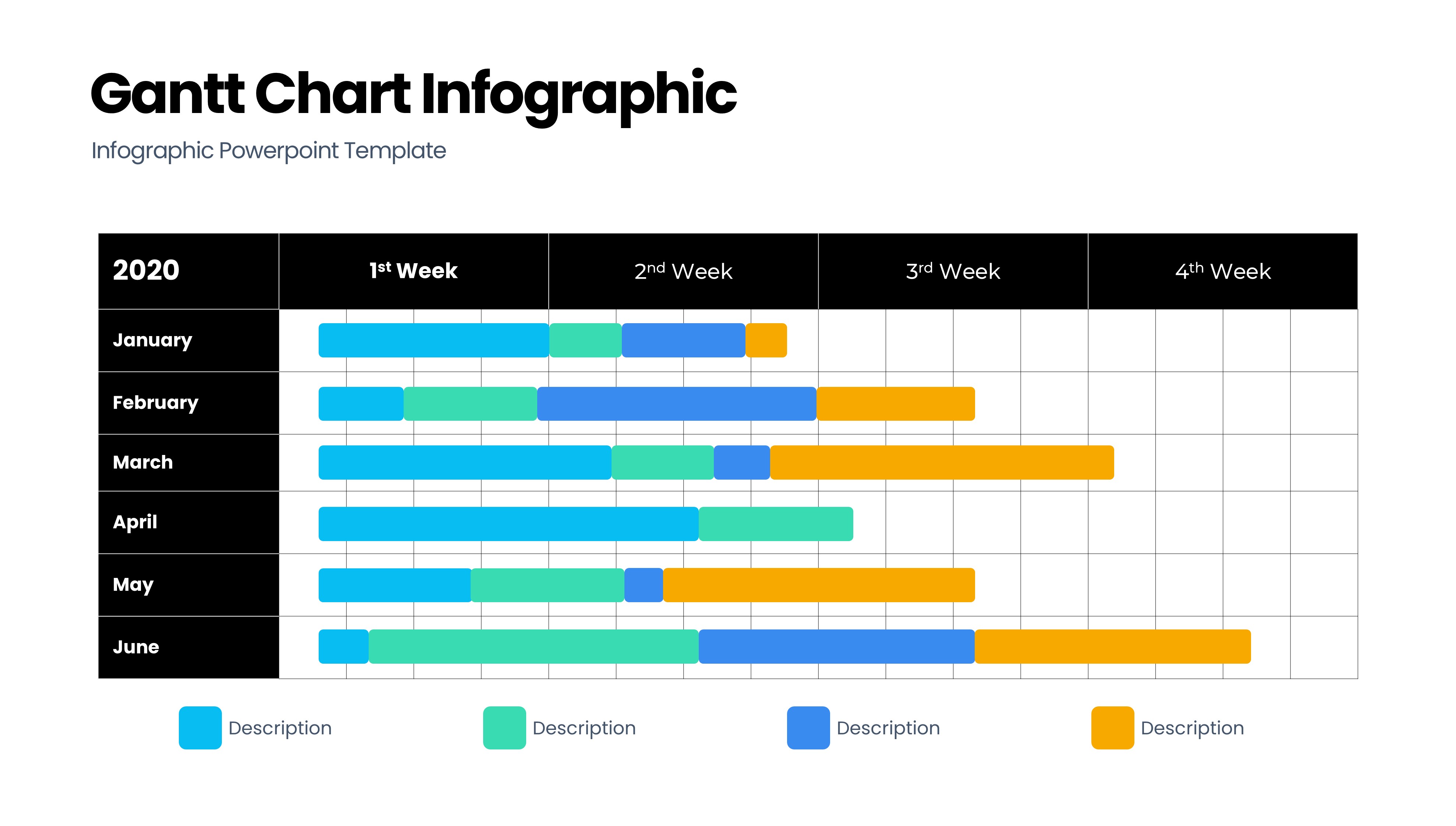 Gantt Chart Infographic

Infographic Powerpoint Template

| 2020 | 1st Week | 2nd Week | 3rd Week | 4th Week |
|---|---|---|---|---|
| January | | | | |
| February | | | | |
| March | | | | |
| April | | | | |
| May | | | | |
| June | | | | |

Description

Description

Description

Description